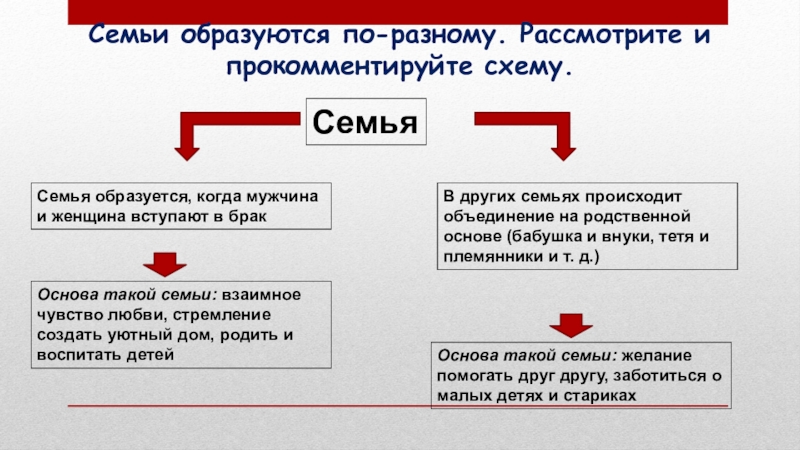 Семьи образуются по-разному. Рассмотрите и прокомментируйте схему.

Семья

Семья образуется, когда мужчина и женщина вступают в брак

Основа такой семьи: взаимное чувство любви, стремление создать уютный дом, родить и воспитать детей

В других семьях происходит объединение на родственной основе (бабушка и внуки, тетя и племянники и т. д.)

Основа такой семьи: желание помогать друг другу, заботиться о малых детях и стариках